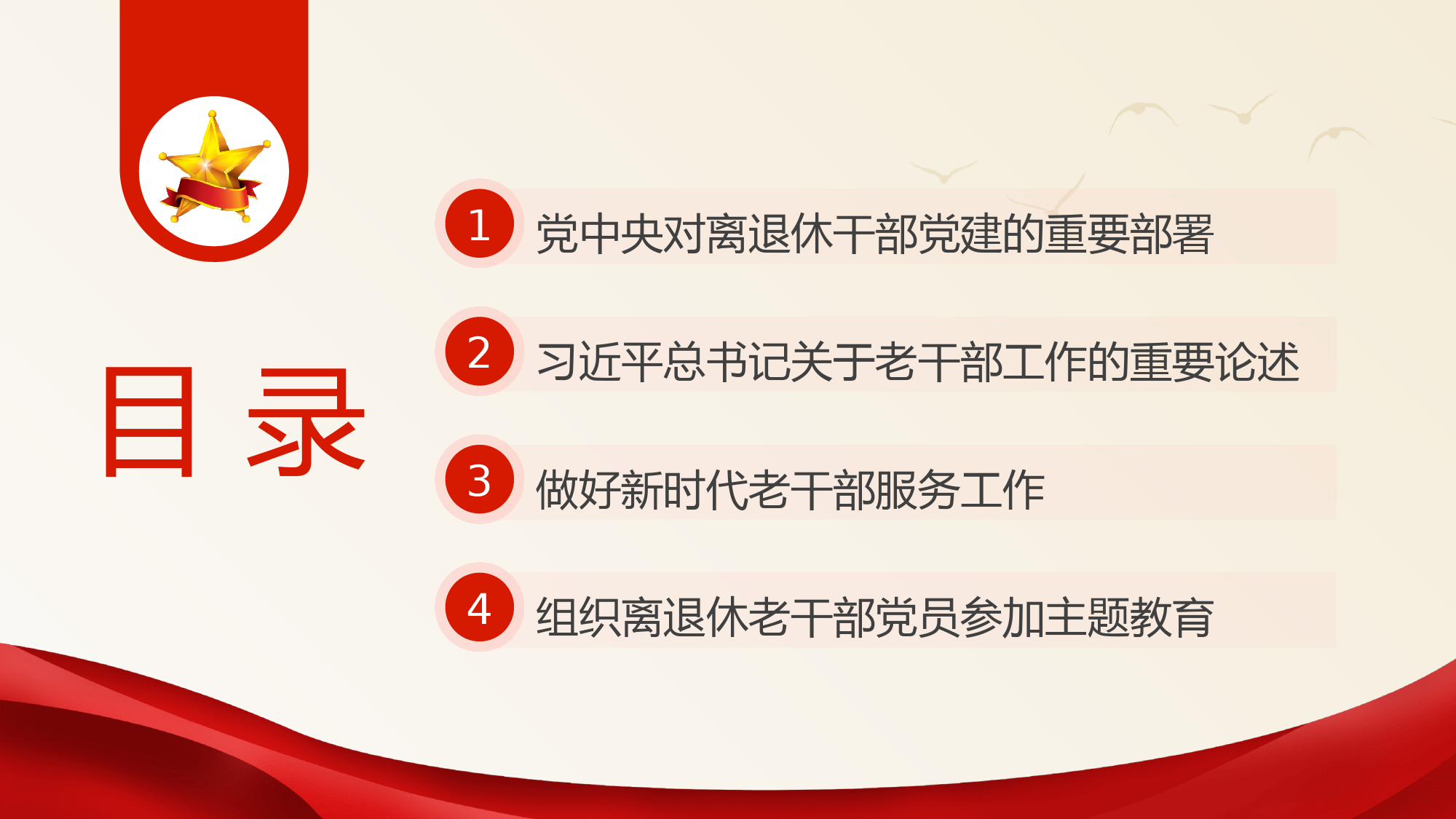 目 录

1 党中央对离退休干部党建的重要部署

2 习近平总书记关于老干部工作的重要论述

3 做好新时代老干部服务工作

4 组织离退休老干部党员参加主题教育